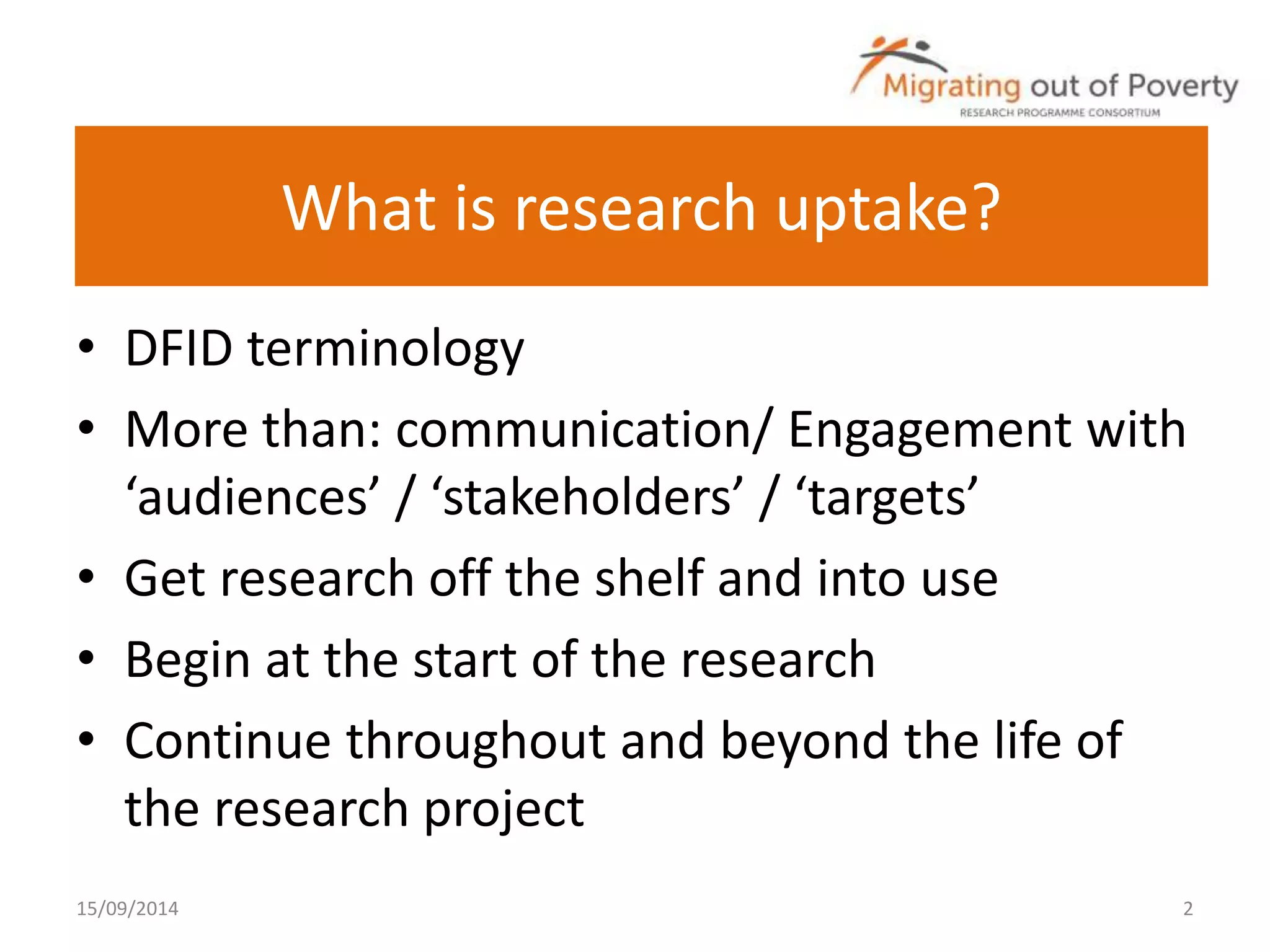 Migrating out of Poverty
RESEARCH PROGRAMME CONSORTIUM

What is research uptake?

• DFID terminology
• More than: communication/ Engagement with ‘audiences’ / ‘stakeholders’ / ‘targets’
• Get research off the shelf and into use
• Begin at the start of the research
• Continue throughout and beyond the life of the research project

15/09/2014

2